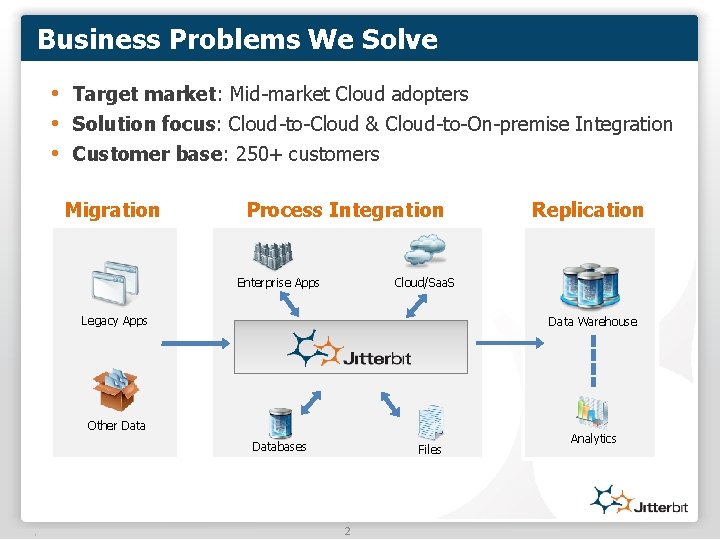 Business Problems We Solve

• **Target market**: Mid-market Cloud adopters
• **Solution focus**: Cloud-to-Cloud & Cloud-to-On-premise Integration
• **Customer base**: 250+ customers

Migration

Legacy Apps

Other Data

Process Integration

Enterprise Apps

Cloud/SaaS

Jitterbit

Databases

Files

Replication

Data Warehouse

Analytics

Jitterbit

2